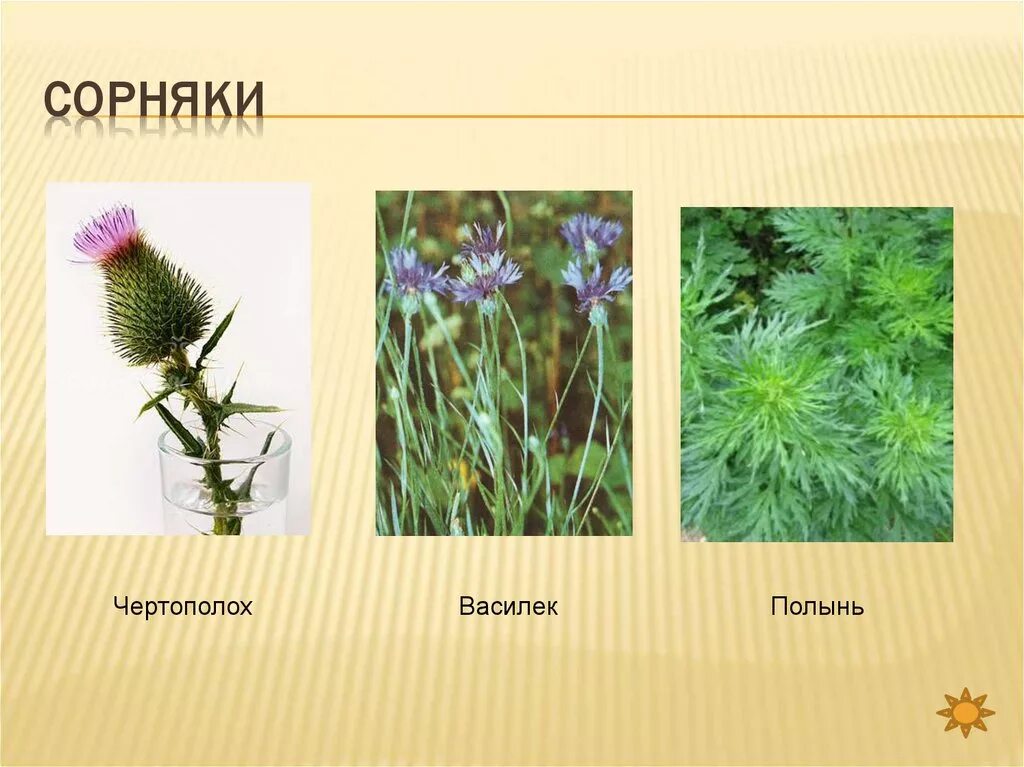 СОРНЯКИ

Чертополох

Василек

Полынь